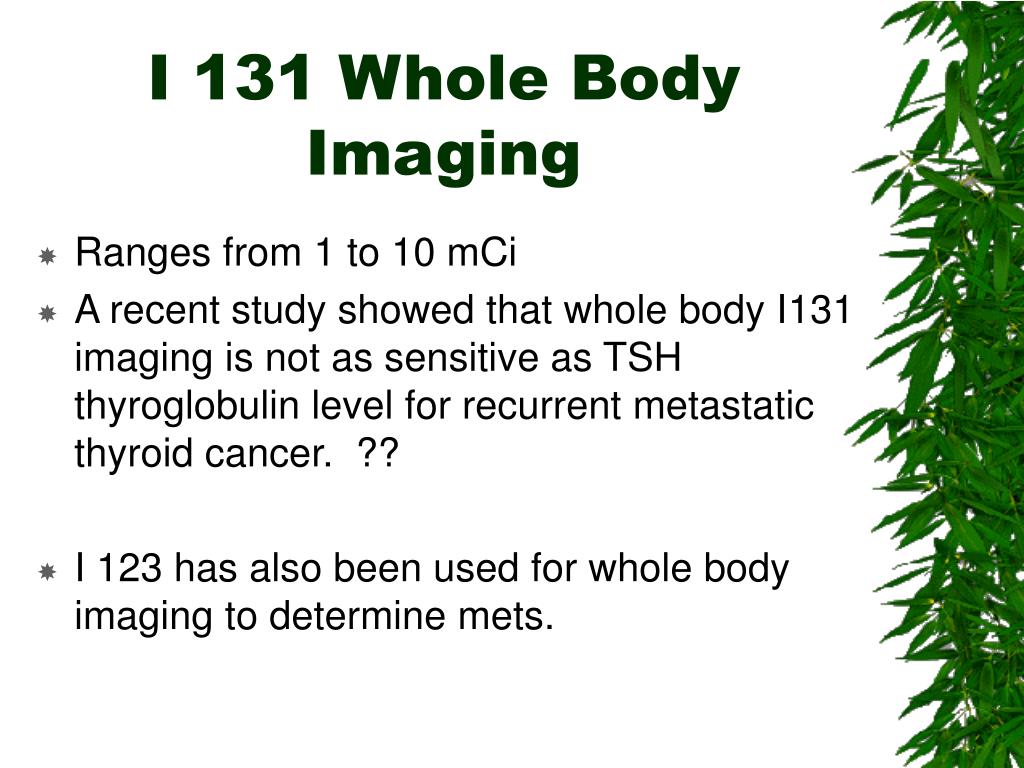 I 131 Whole Body Imaging

Ranges from 1 to 10 mCi

A recent study showed that whole body I131 imaging is not as sensitive as TSH thyroglobulin level for recurrent metastatic thyroid cancer. ??

I 123 has also been used for whole body imaging to determine mets.